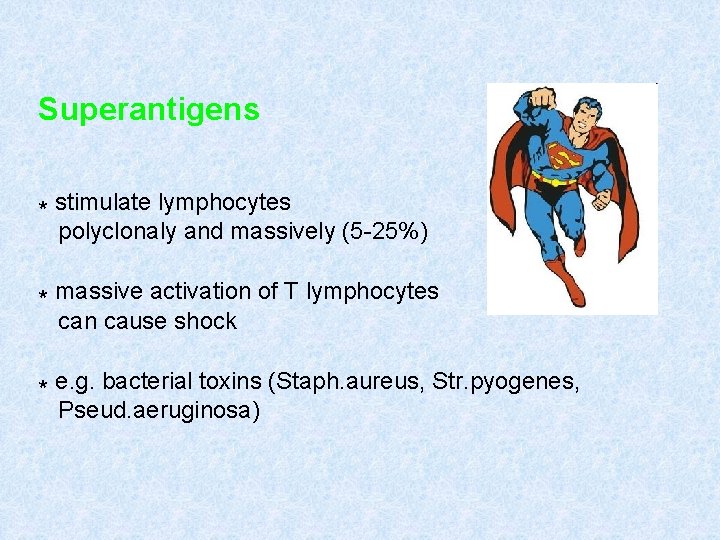 Superantigens

* stimulate lymphocytes polyclonaly and massively (5-25%)

* massive activation of T lymphocytes can cause shock

* e.g. bacterial toxins (Staph.aureus, Str.pyogenes, Pseud.aeruginosa)